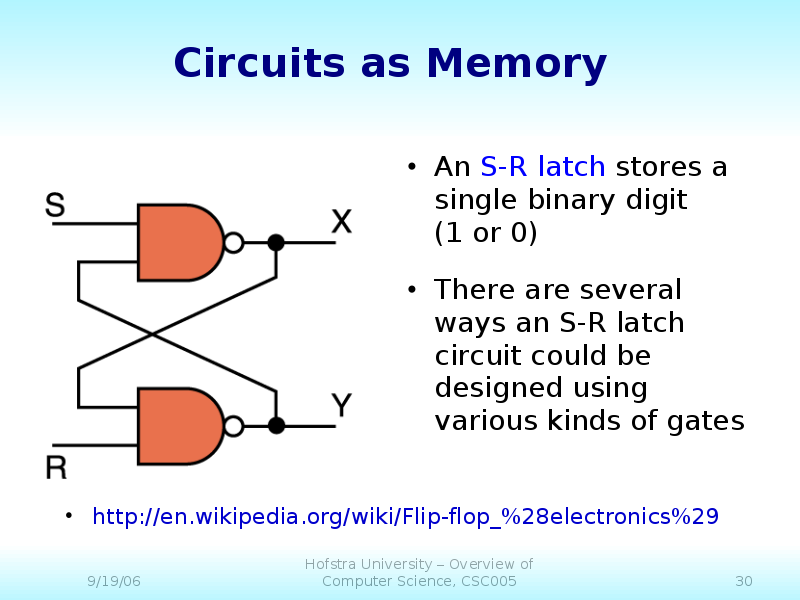 Circuits as Memory

S

X

Y

R

• An S-R latch stores a single binary digit (1 or 0)

• There are several ways an S-R latch circuit could be designed using various kinds of gates

• http://en.wikipedia.org/wiki/Flip-flop_%28electronics%29

9/19/06

Hofstra University – Overview of Computer Science, CSC005

30